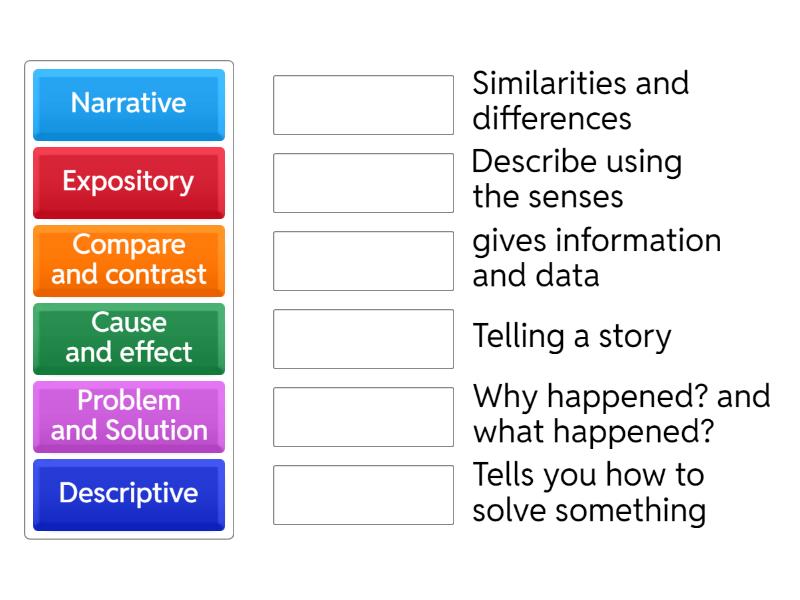 Narrative

Expository

Compare and contrast

Cause and effect

Problem and Solution

Descriptive

Similarities and differences

Describe using the senses

gives information and data

Telling a story

Why happened? and what happened?

Tells you how to solve something